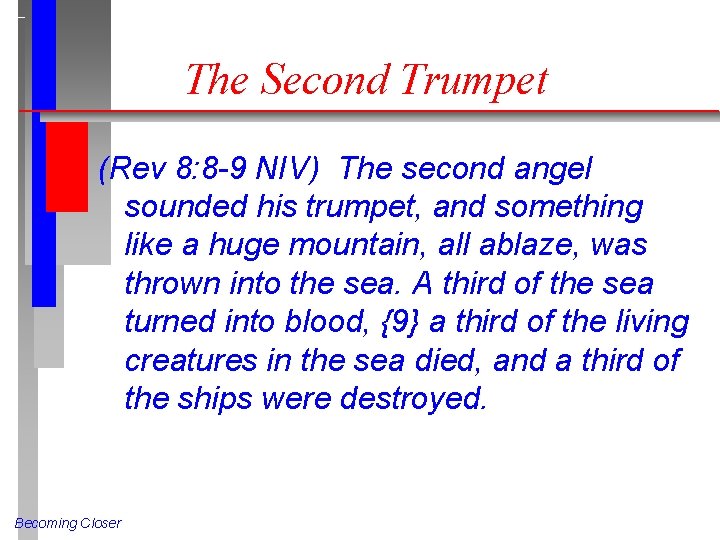 The Second Trumpet

(Rev 8:8-9 NIV) The second angel sounded his trumpet, and something like a huge mountain, all ablaze, was thrown into the sea. A third of the sea turned into blood, {9} a third of the living creatures in the sea died, and a third of the ships were destroyed.

Becoming Closer